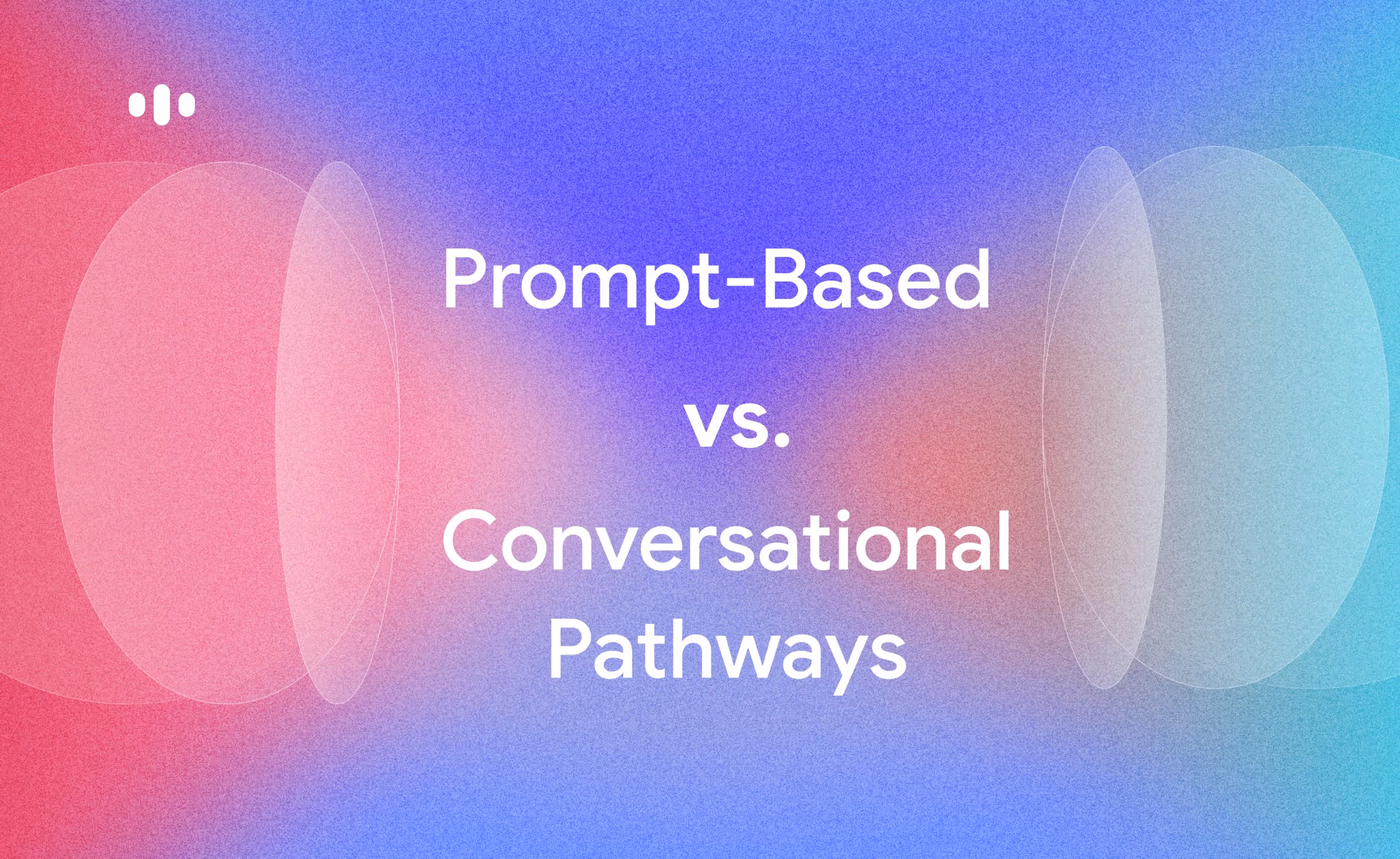 Prompt-Based
vs.
Conversational
Pathways